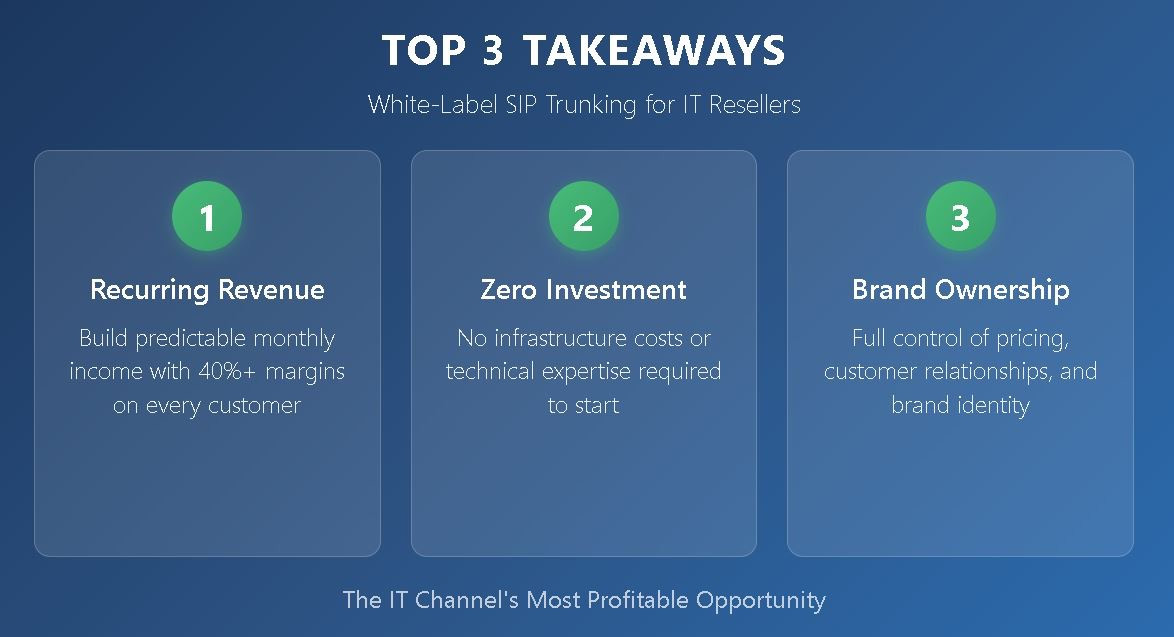 TOP 3 TAKEAWAYS

White-Label SIP Trunking for IT Resellers

1

Recurring Revenue

Build predictable monthly income with 40%+ margins on every customer

2

Zero Investment

No infrastructure costs or technical expertise required to start

3

Brand Ownership

Full control of pricing, customer relationships, and brand identity

The IT Channel's Most Profitable Opportunity